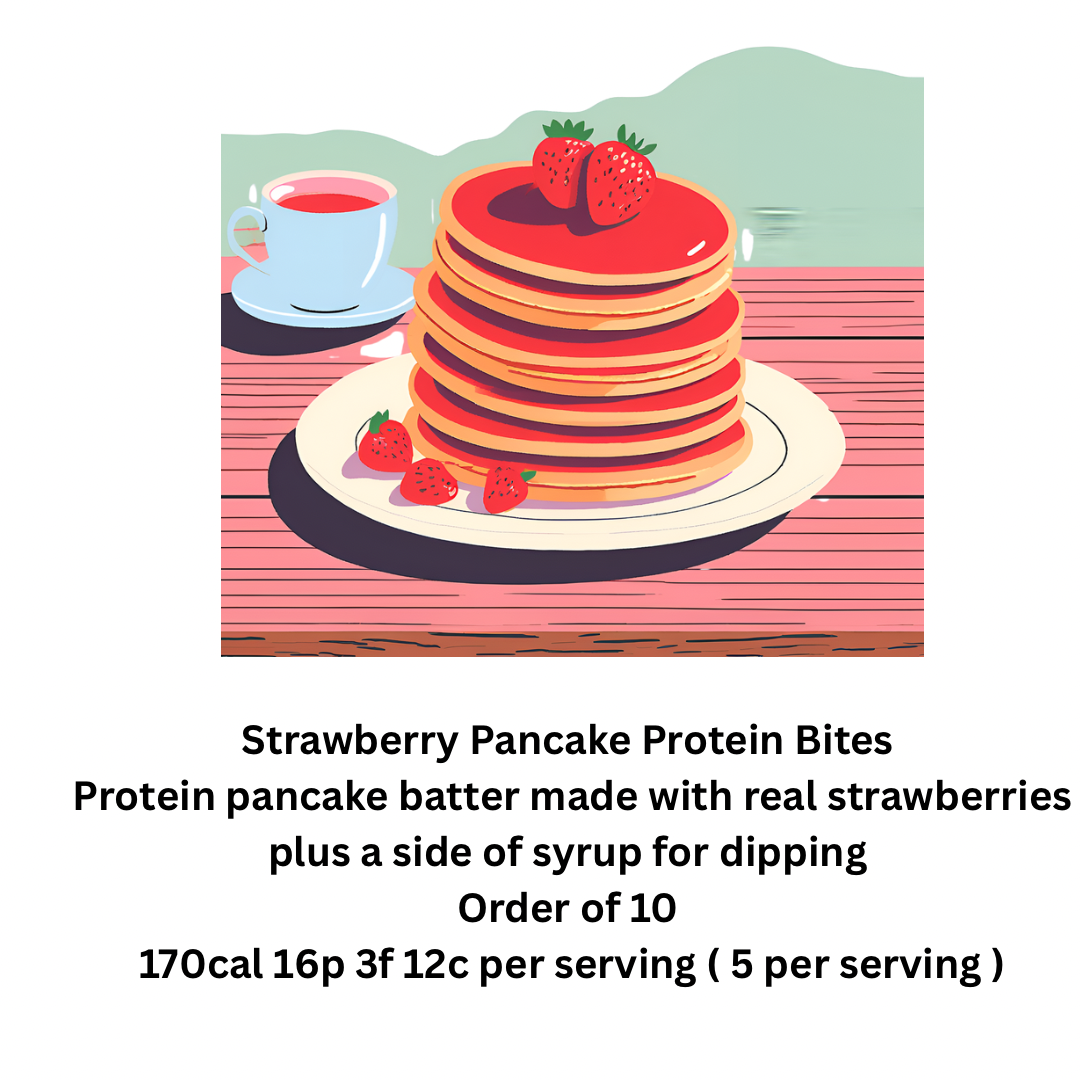 Strawberry Pancake Protein Bites
Protein pancake batter made with real strawberries plus a side of syrup for dipping
Order of 10
170cal 16p 3f 12c per serving ( 5 per serving )